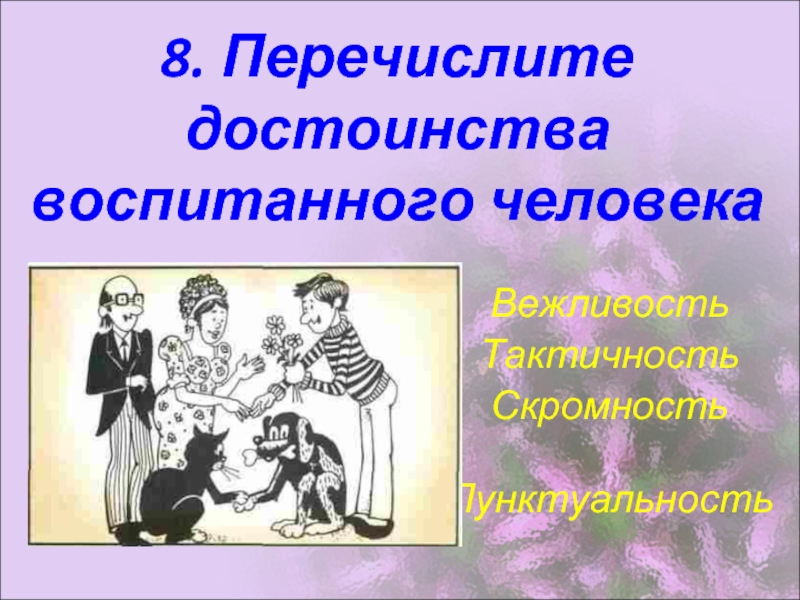 8. Перечислите достоинства воспитанного человека

Вежливость
Тактичность
Скромность

Пунктуальность